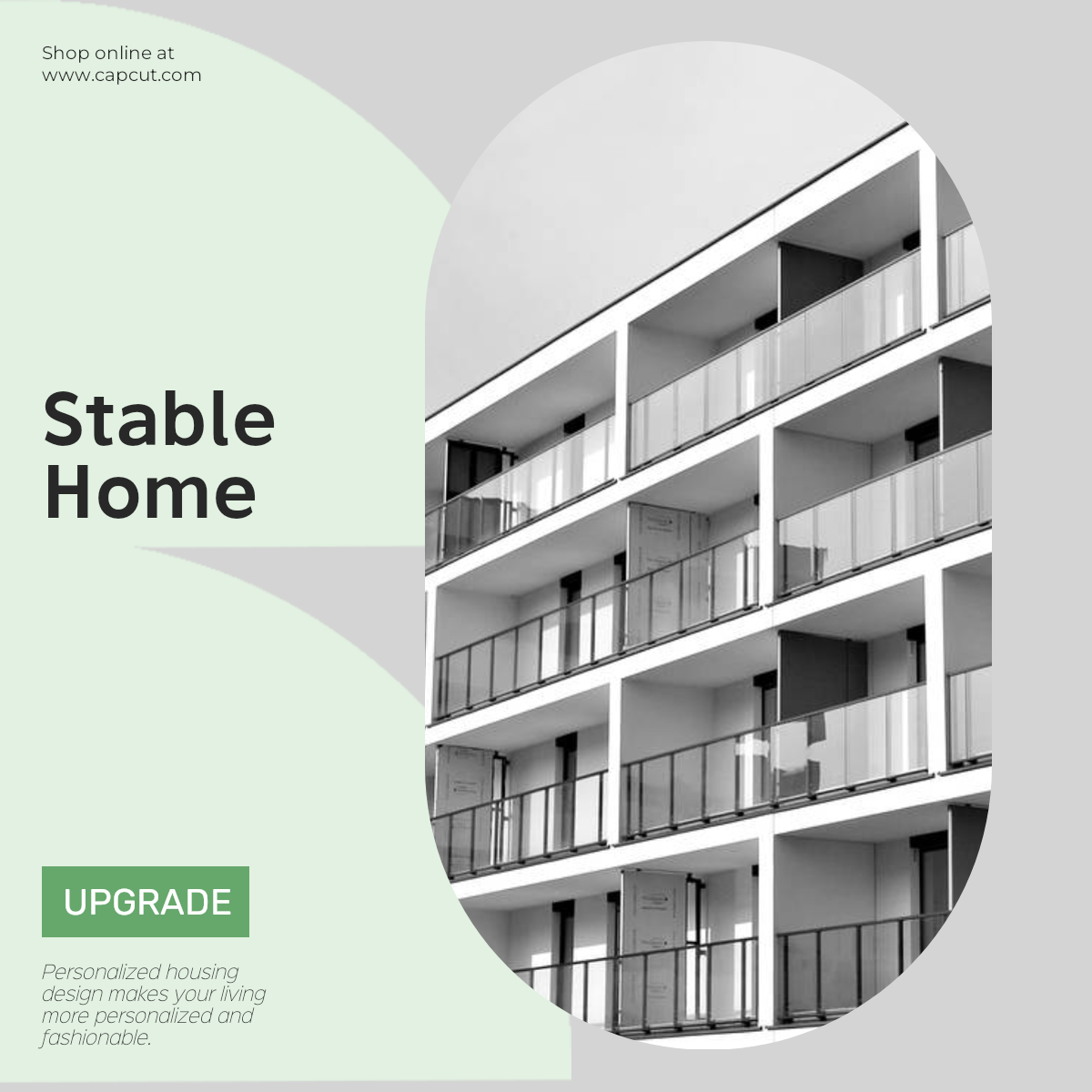 Shop online at
www.capcut.com

Stable
Home

UPGRADE

Personalized housing design makes your living more personalized and fashionable.